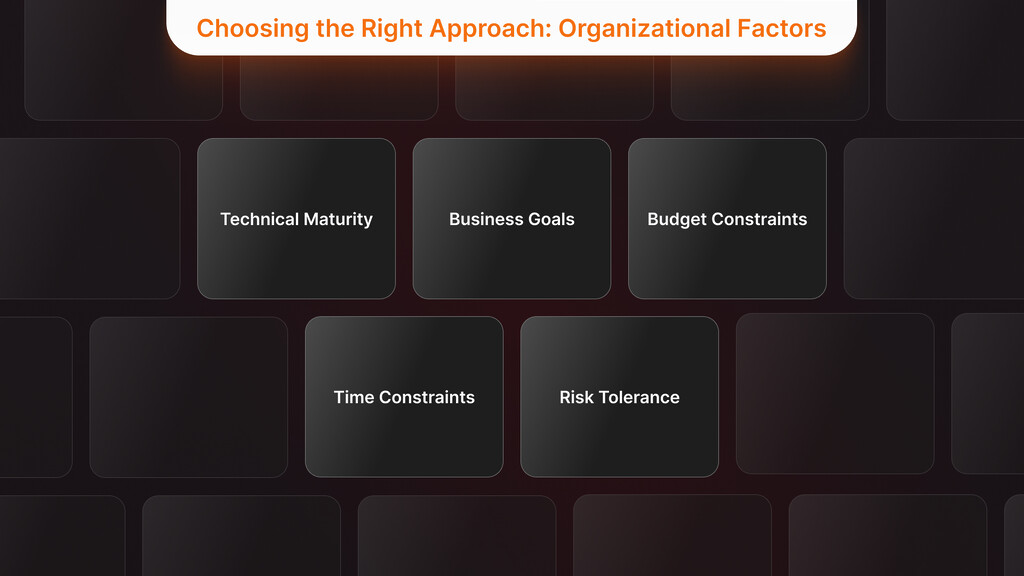 Choosing the Right Approach: Organizational Factors

Technical Maturity

Business Goals

Budget Constraints

Time Constraints

Risk Tolerance